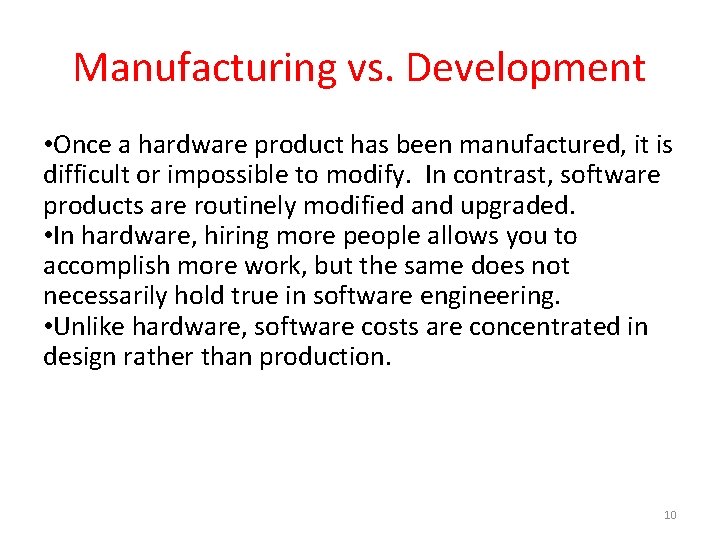 Manufacturing vs. Development

•Once a hardware product has been manufactured, it is difficult or impossible to modify. In contrast, software products are routinely modified and upgraded.
•In hardware, hiring more people allows you to accomplish more work, but the same does not necessarily hold true in software engineering.
•Unlike hardware, software costs are concentrated in design rather than production.

10